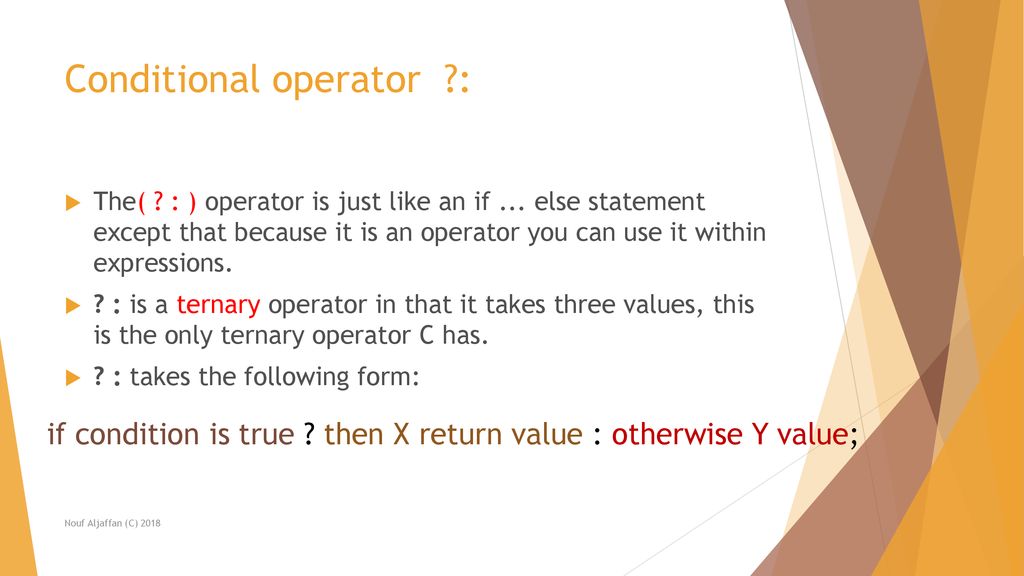 Conditional operator ?:

The( ? : ) operator is just like an if ... else statement except that because it is an operator you can use it within expressions.

? : is a ternary operator in that it takes three values, this is the only ternary operator C has.

? : takes the following form:

if condition is true ? then X return value : otherwise Y value;

Nouf Aljaffan (C) 2018